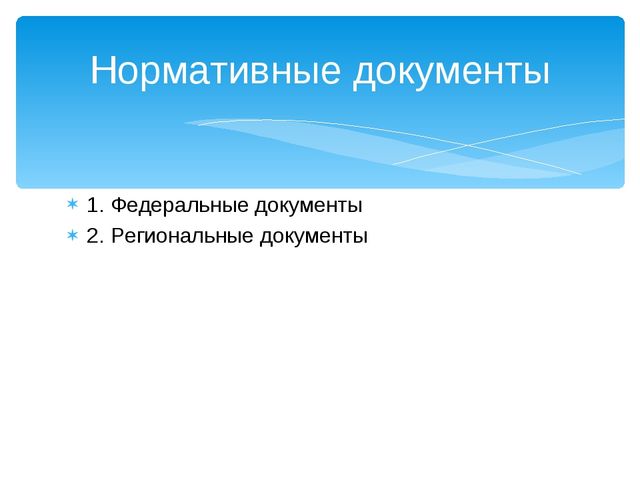 Нормативные документы

1. Федеральные документы
2. Региональные документы